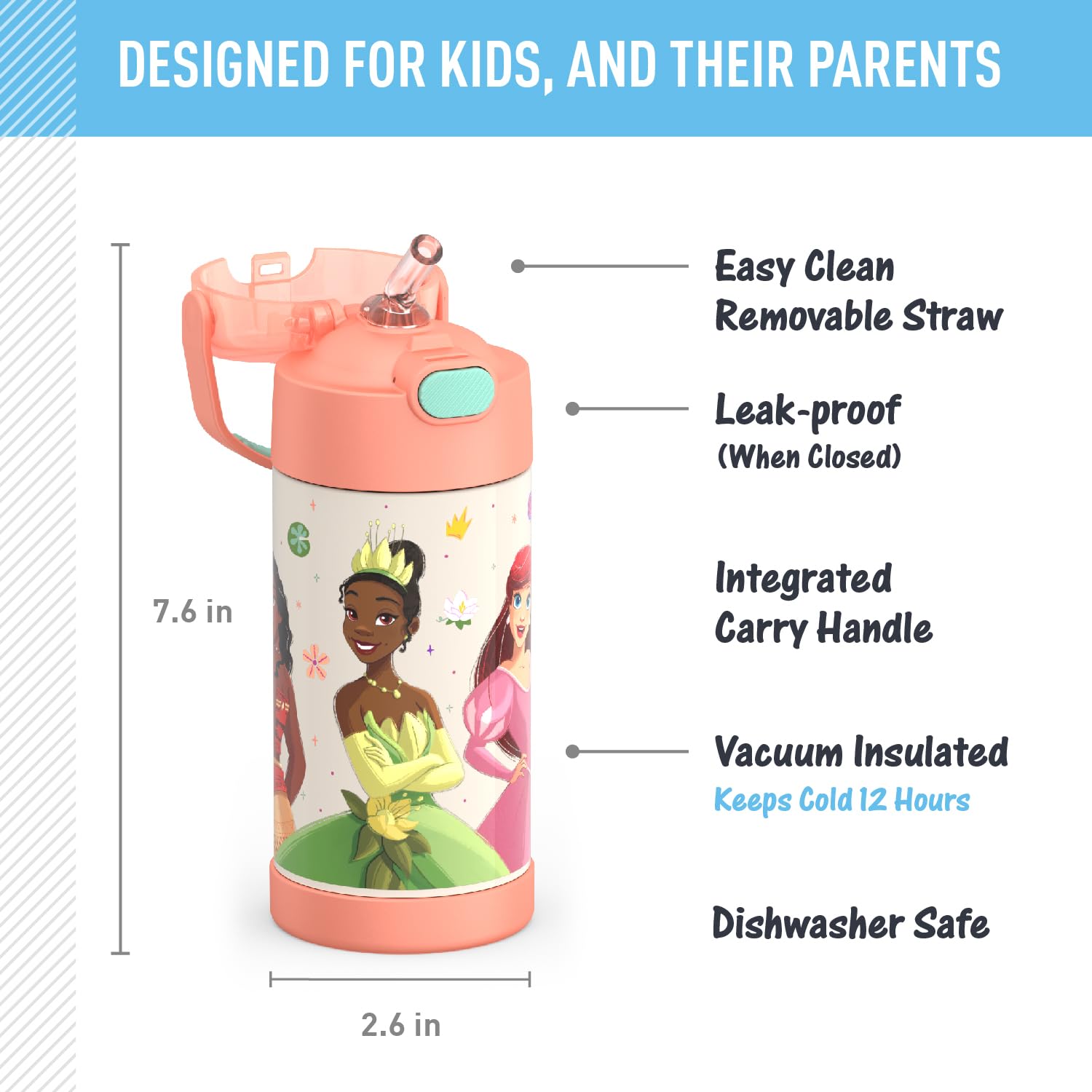 DESIGNED FOR KIDS, AND THEIR PARENTS

7.6 in

2.6 in

Easy Clean Removable Straw

Leak-proof
(When Closed)

Integrated Carry Handle

Vacuum Insulated
Keeps Cold 12 Hours

Dishwasher Safe